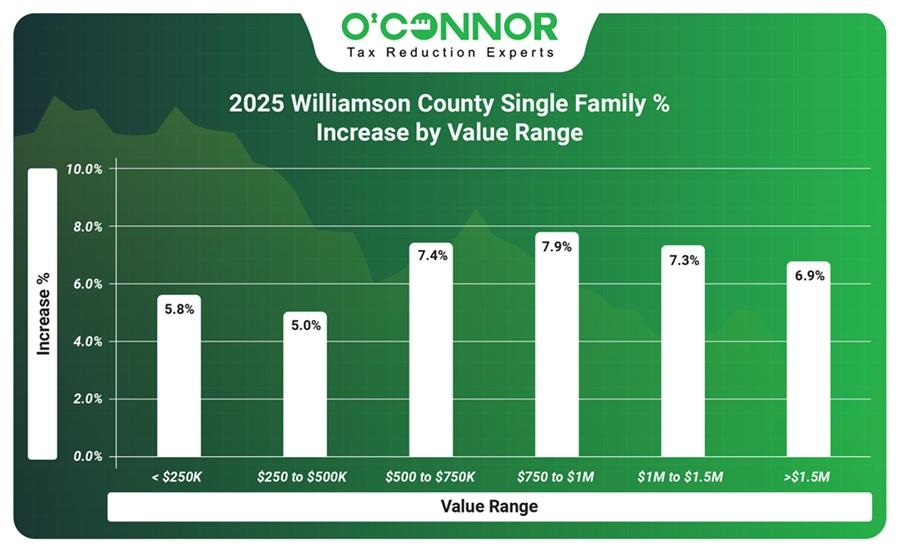 O'CONNOR
Tax Reduction Experts

2025 Williamson County Single Family % Increase by Value Range

Increase %

10.0%
8.0%
6.0%
4.0%
2.0%
0.0%

5.8%
5.0%
7.4%
7.9%
7.3%
6.9%

< $250K
$250 to $500K
$500 to $750K
$750 to $1M
$1M to $1.5M
>$1.5M

Value Range